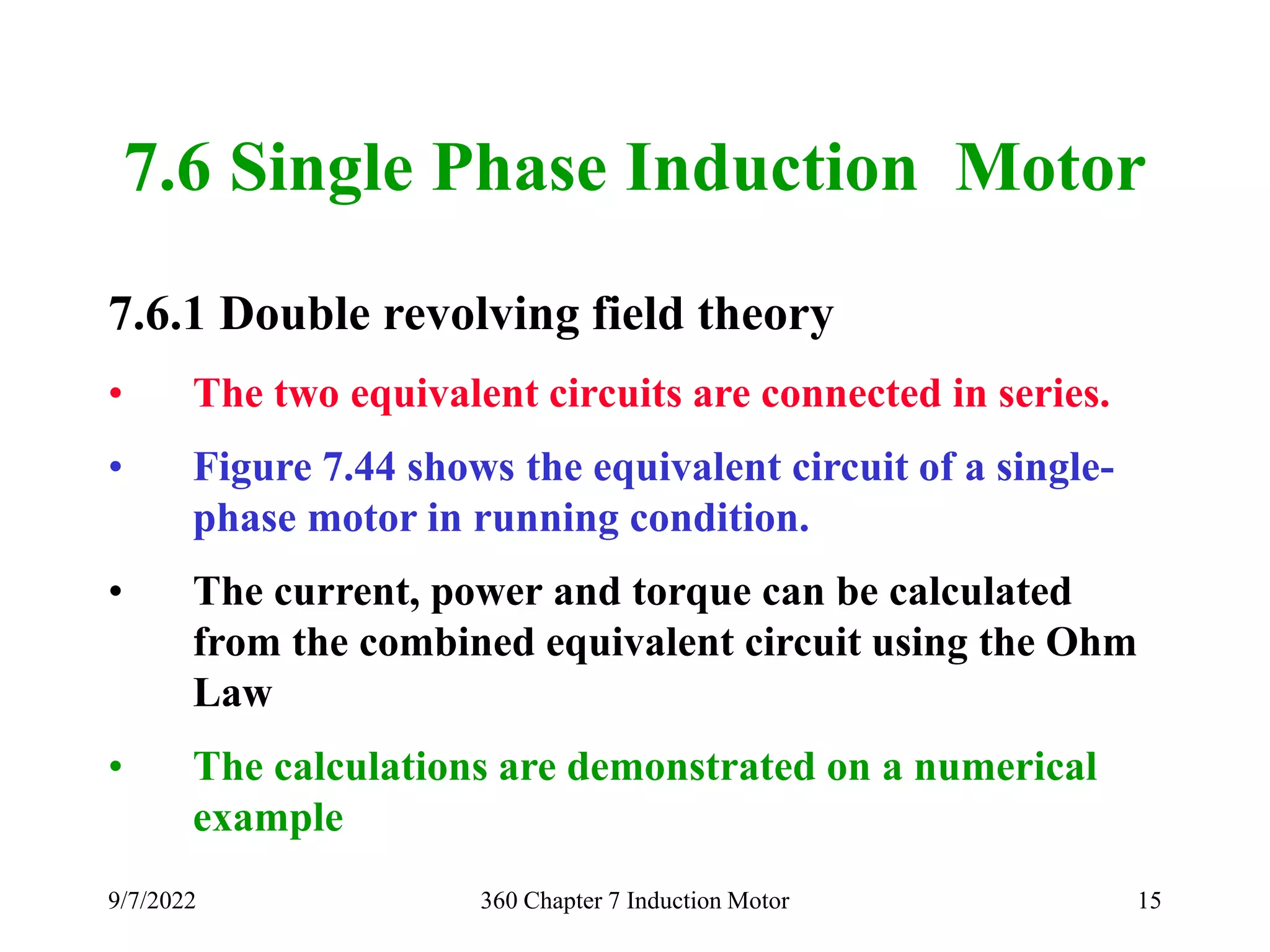 7.6 Single Phase Induction Motor

7.6.1 Double revolving field theory

• The two equivalent circuits are connected in series.

• Figure 7.44 shows the equivalent circuit of a single-phase motor in running condition.

• The current, power and torque can be calculated from the combined equivalent circuit using the Ohm Law

• The calculations are demonstrated on a numerical example

9/7/2022 360 Chapter 7 Induction Motor 15